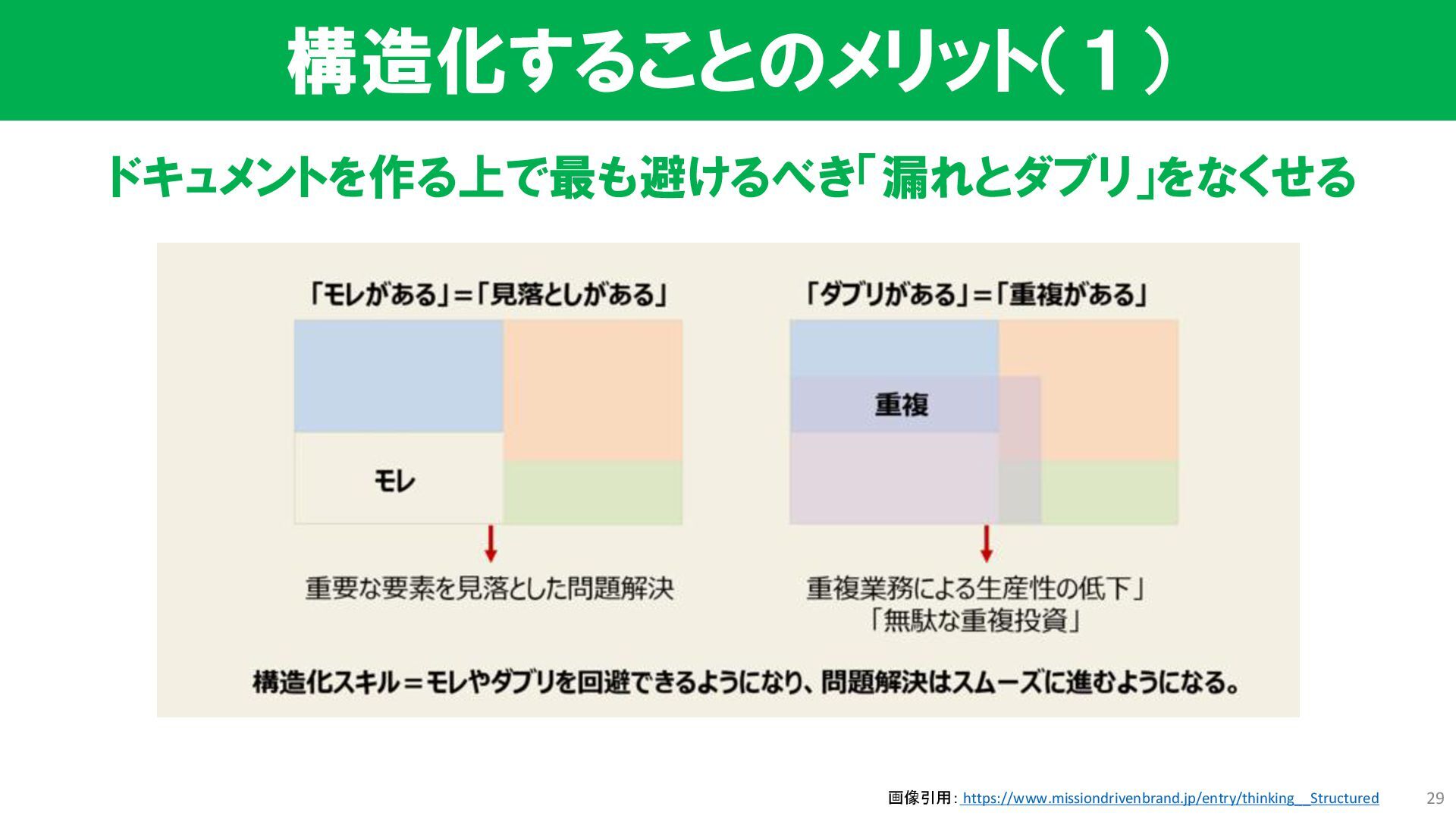 構造化することのメリット（１）

ドキュメントを作る上で最も避けるべき「漏れとダブリ」をなくせる

「モレがある」＝「見落としがある」

モレ

重要な要素を見落とした問題解決

「ダブリがある」＝「重複がある」

重複

重複業務による生産性の低下」
「無駄な重複投資」

構造化スキル＝モレやダブリを回避できるようになり、問題解決はスムーズに進むようになる。

画像引用: https://www.missiondrivenbrand.jp/entry/thinking__Structured

29